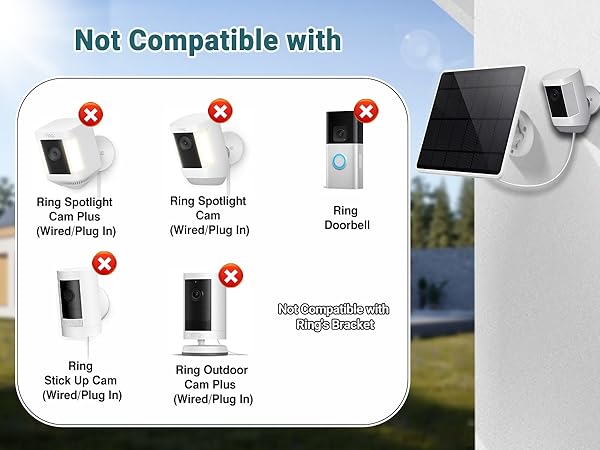 Not Compatible with

Ring Spotlight Cam Plus (Wired/Plug In)

Ring Spotlight Cam (Wired/Plug In)

Ring Doorbell

Ring Stick Up Cam (Wired/Plug In)

Ring Outdoor Cam Plus (Wired/Plug In)

Not Compatible with Ring's Bracket